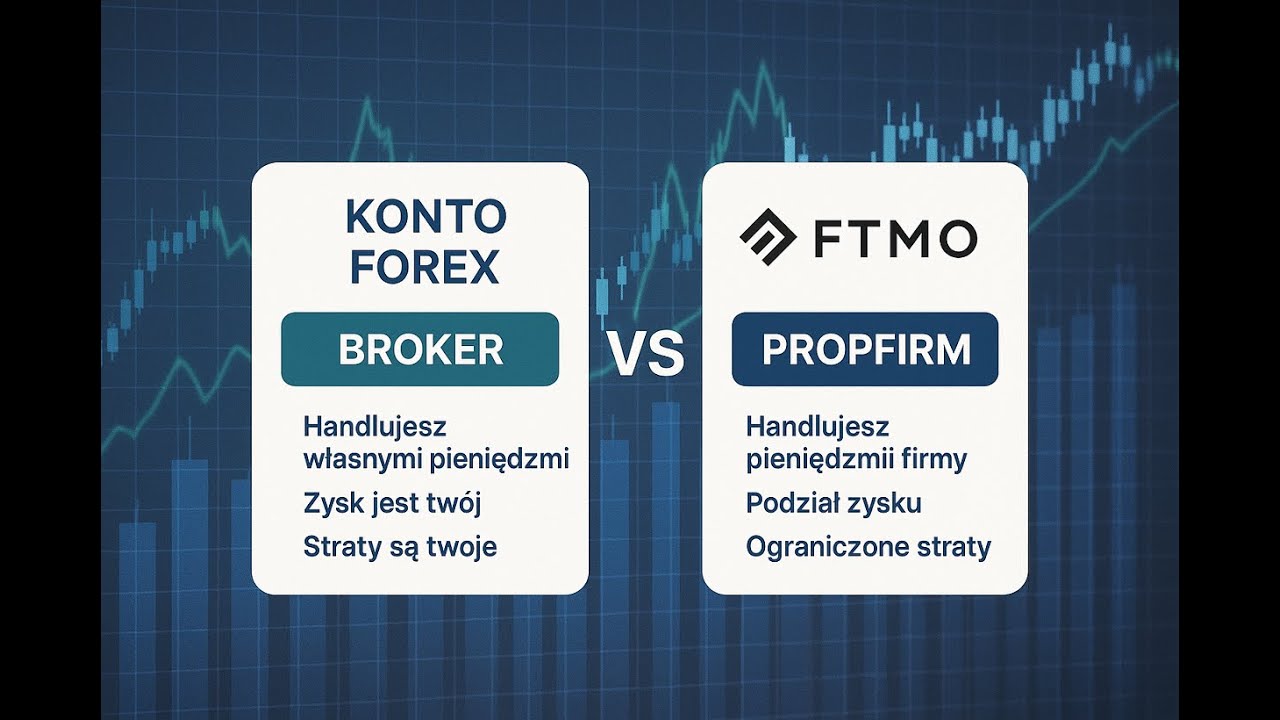 KONTO FOREX

BROKER

Handlujesz własnymi pieniędzmi

Zysk jest twój

Straty są twoje

VS

FTMO

PROPFIRM

Handlujesz pieniędzmii firmy

Podział zysku

Ograniczone straty